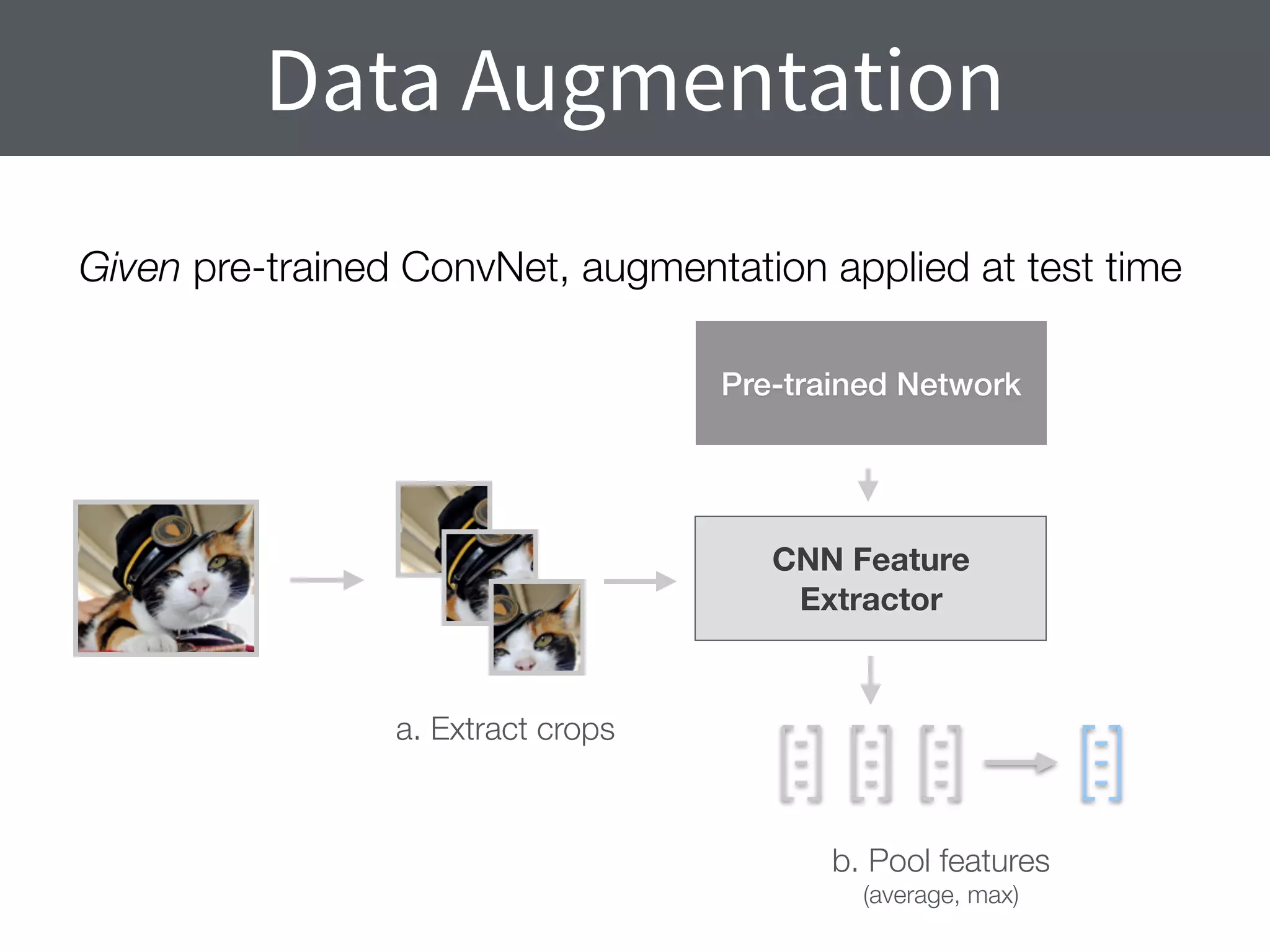 Data Augmentation

Given pre-trained ConvNet, augmentation applied at test time

Pre-trained Network

CNN Feature Extractor

a. Extract crops

b. Pool features
(average, max)